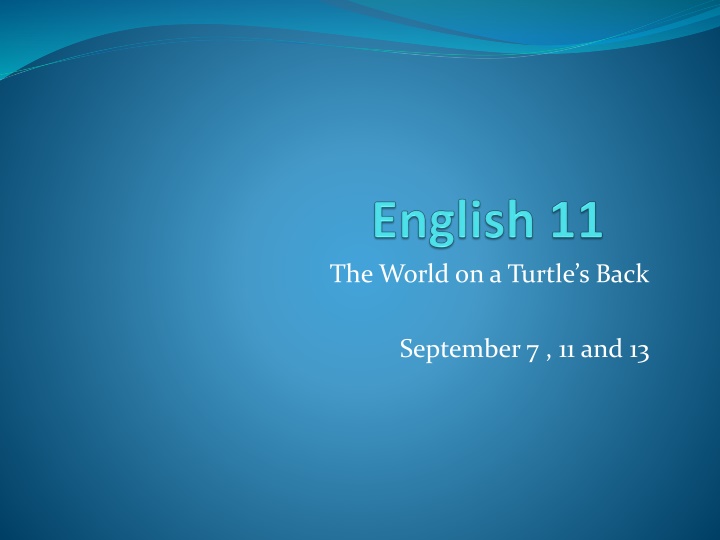 English 11

The World on a Turtle’s Back

September 7 , 11 and 13